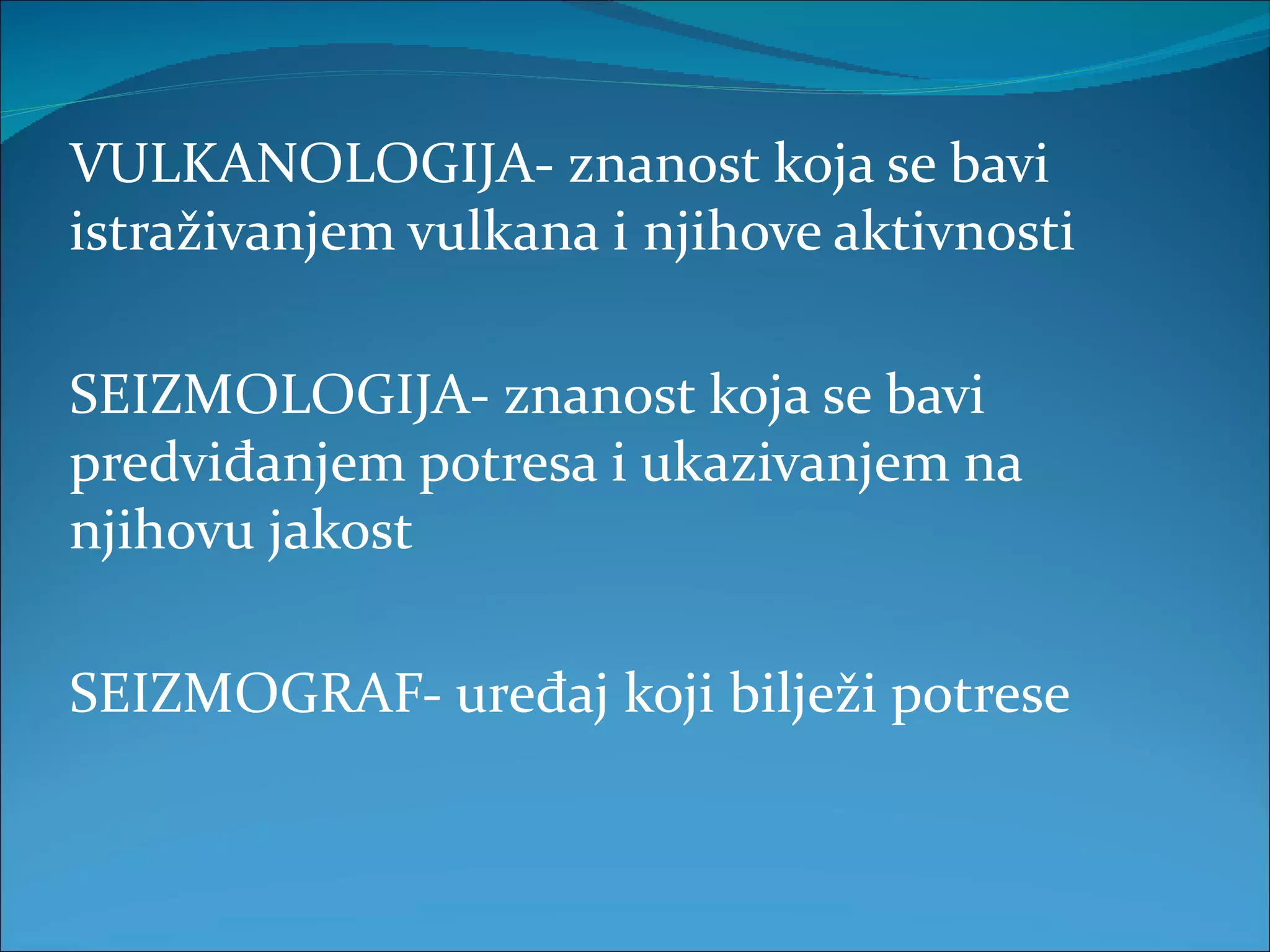 VULKANOLOGIJA- znanost koja se bavi istraživanjem vulkana i njihove aktivnosti

SEIZMOLOGIJA- znanost koja se bavi predviđanjem potresa i ukazivanjem na njihovu jakost

SEIZMOGRAF- uređaj koji bilježi potrese